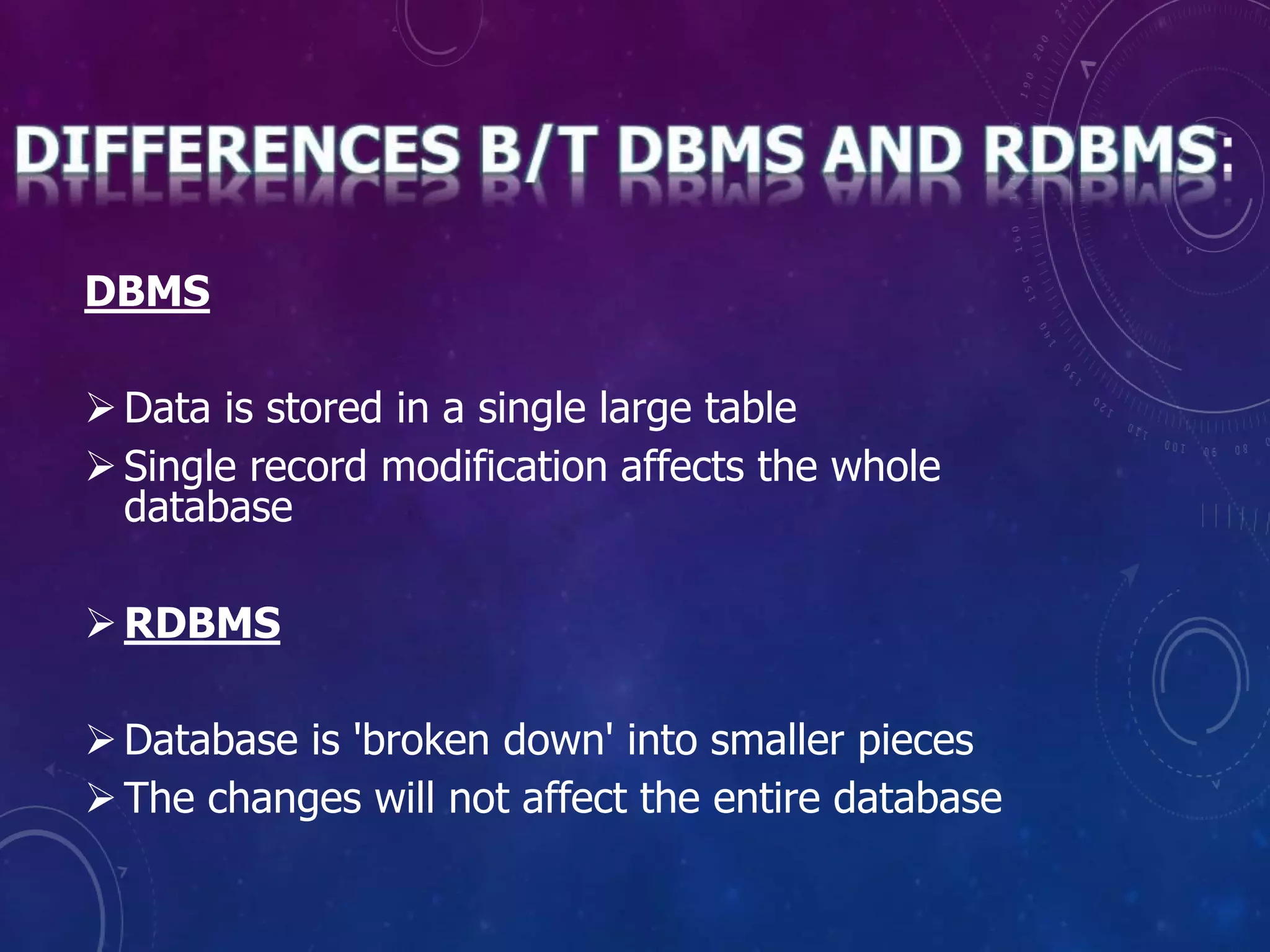 DIFFERENCES B/T DBMS AND RDBMS:

DBMS

➢ Data is stored in a single large table
➢ Single record modification affects the whole database

➢ RDBMS

➢ Database is 'broken down' into smaller pieces
➢ The changes will not affect the entire database